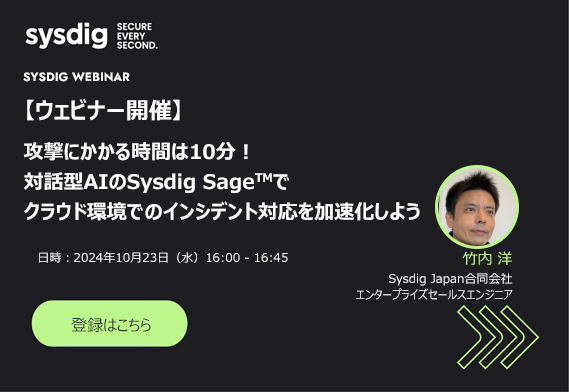 sysdig SECURE EVERY SECOND.

SYSDIG WEBINAR

【ウェビナー開催】

攻撃にかかる時間は10分！
対話型AIのSysdig Sage™で
クラウド環境でのインシデント対応を加速化しよう

日時：2024年10月23日（水）16:00 - 16:45

竹内 洋
Sysdig Japan合同会社
エンタープライズセールスエンジニア

登録はこちら